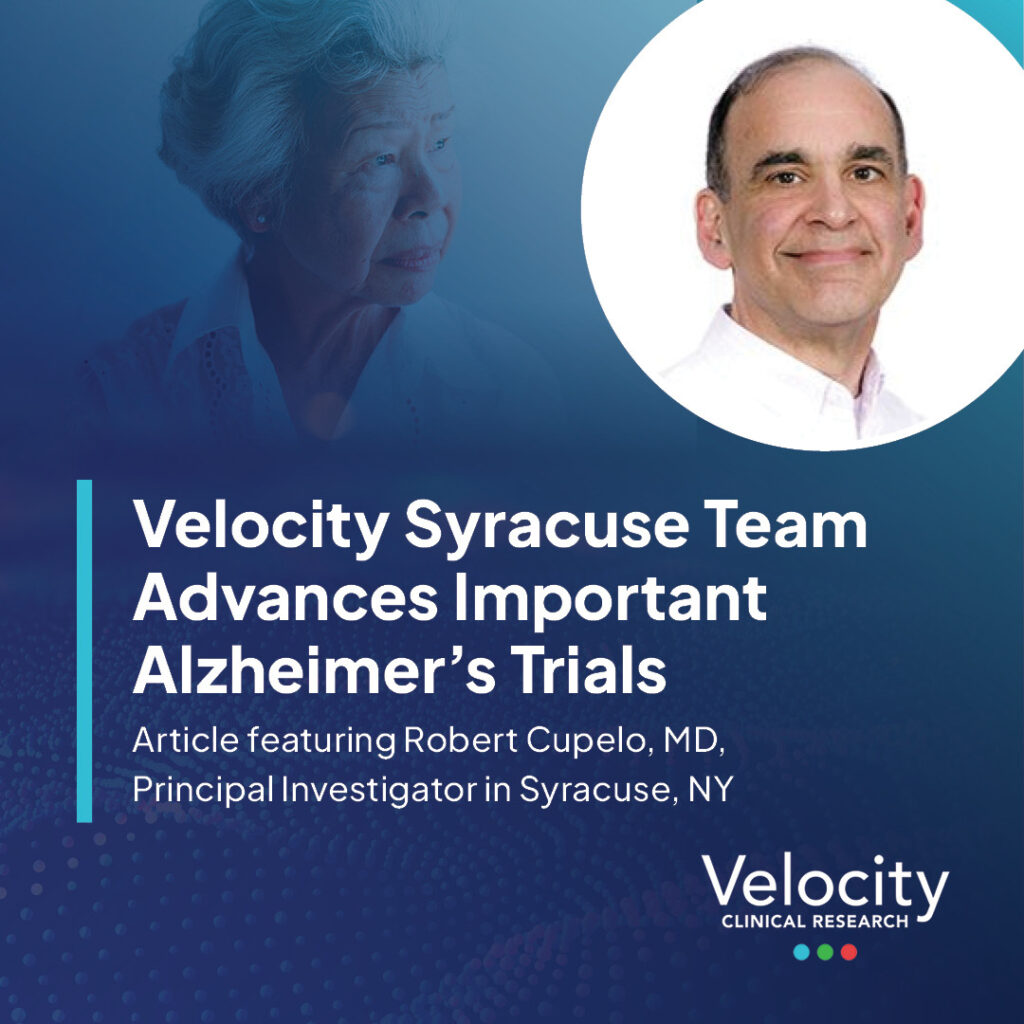 Velocity Syracuse Team Advances Important Alzheimer's Trials

Article featuring Robert Cupelo, MD, Principal Investigator in Syracuse, NY

Velocity
CLINICAL RESEARCH